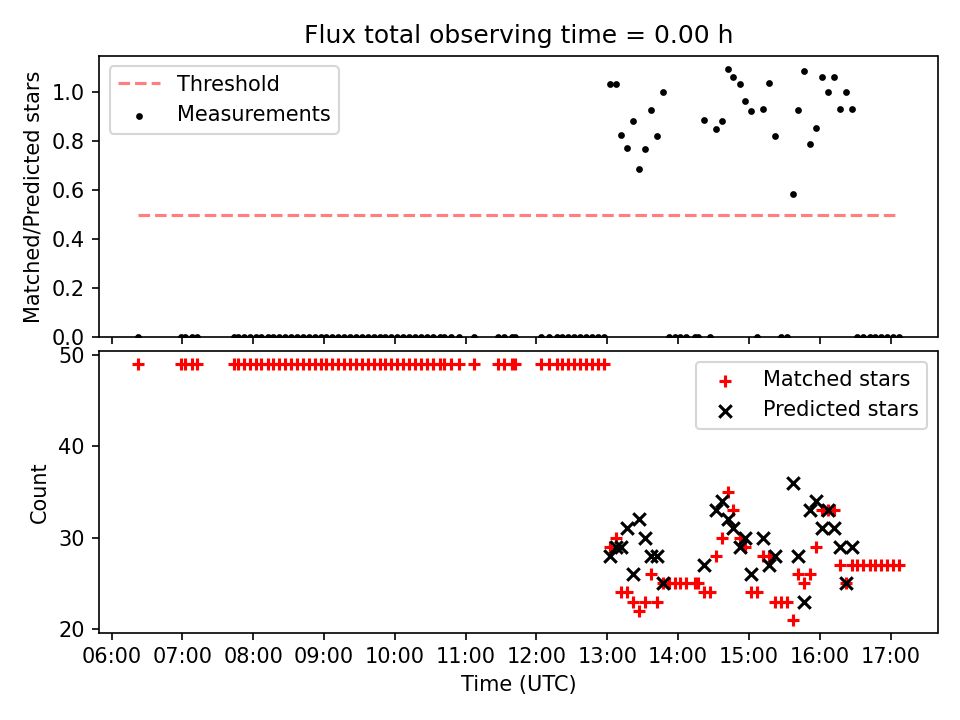 Flux total observing time = 0.00 h

Threshold
Measurements

Matched/Predicted stars

1.0
0.8
0.6
0.4
0.2
0.0

Matched stars
Predicted stars

Count

50
40
30
20

06:00 07:00 08:00 09:00 10:00 11:00 12:00 13:00 14:00 15:00 16:00 17:00

Time (UTC)